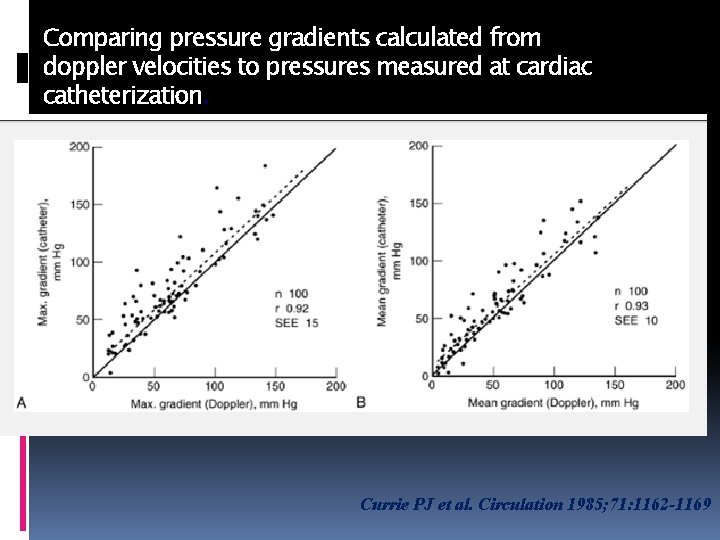 Comparing pressure gradients calculated from doppler velocities to pressures measured at cardiac catheterization.

200
150
100
50
0
Max. gradient (catheter), mm Hg
n 100
r 0.92
SEE 15
0 50 100 150 200
A
Max. gradient (Doppler), mm Hg

200
150
100
50
0
Mean gradient (catheter), mm Hg
n 100
r 0.93
SEE 10
0 50 100 150 200
B
Mean gradient (Doppler), mm Hg

Currie PJ et al. Circulation 1985;71:1162-1169